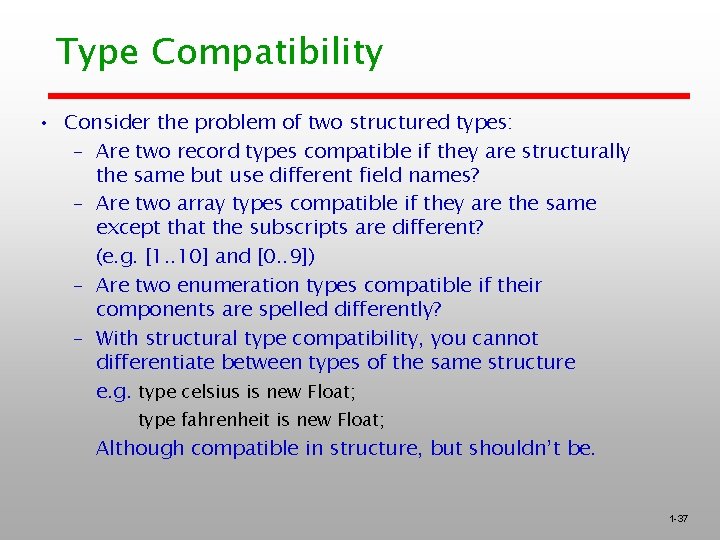 Type Compatibility

• Consider the problem of two structured types:

– Are two record types compatible if they are structurally the same but use different field names?

– Are two array types compatible if they are the same except that the subscripts are different?

(e.g. [1..10] and [0..9])

– Are two enumeration types compatible if their components are spelled differently?

– With structural type compatibility, you cannot differentiate between types of the same structure

e.g. type celsius is new Float;

type fahrenheit is new Float;

Although compatible in structure, but shouldn't be.

1-37